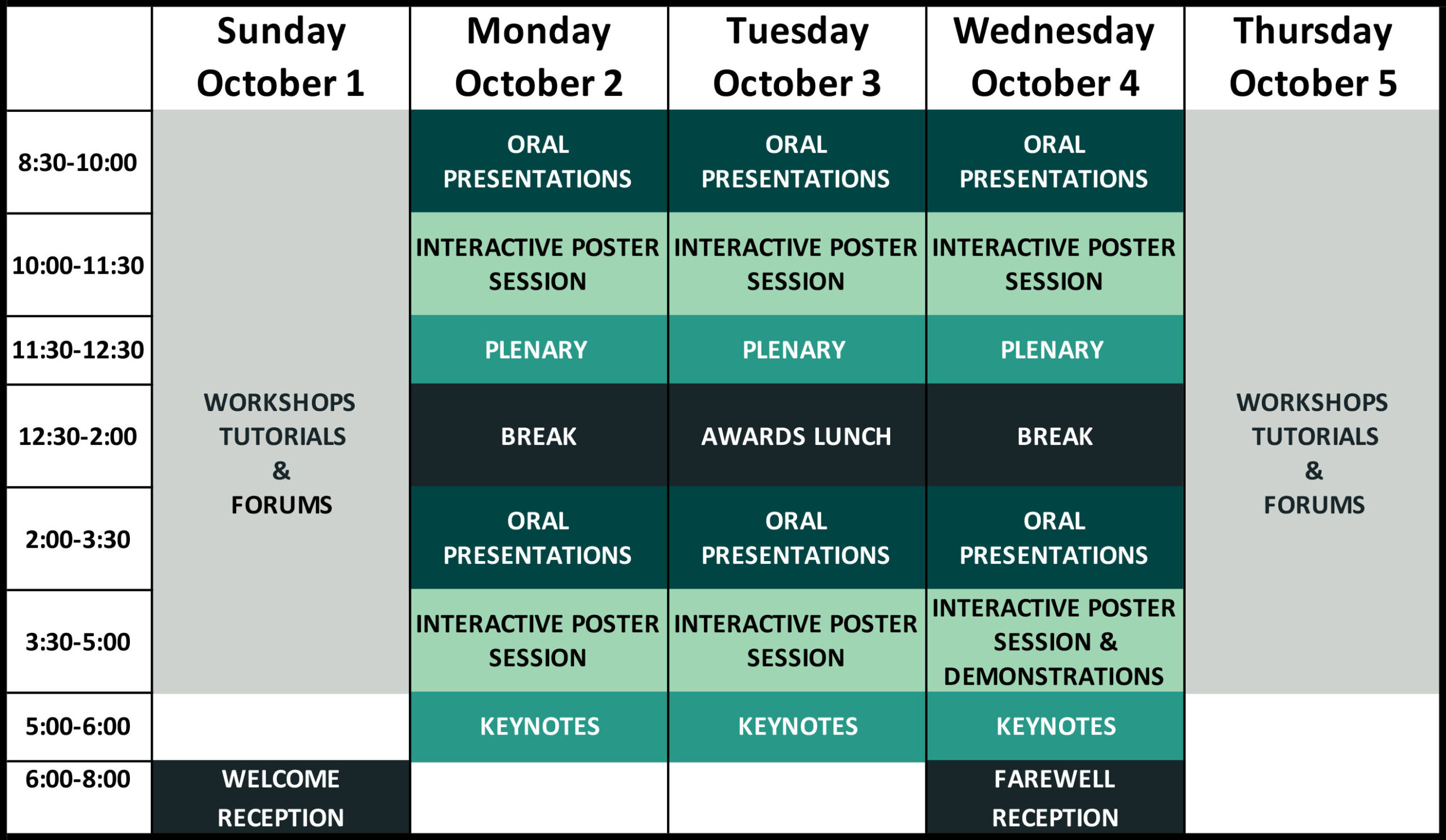 | | Sunday October 1 | Monday October 2 | Tuesday October 3 | Wednesday October 4 | Thursday October 5 |
|---|---|---|---|---|---|
| 8:30-10:00 | WORKSHOPS TUTORIALS & FORUMS | ORAL PRESENTATIONS | ORAL PRESENTATIONS | ORAL PRESENTATIONS | WORKSHOPS TUTORIALS & FORUMS |
| 10:00-11:30 | | INTERACTIVE POSTER SESSION | INTERACTIVE POSTER SESSION | INTERACTIVE POSTER SESSION | |
| 11:30-12:30 | | PLENARY | PLENARY | PLENARY | |
| 12:30-2:00 | | BREAK | AWARDS LUNCH | BREAK | |
| 2:00-3:30 | | ORAL PRESENTATIONS | ORAL PRESENTATIONS | ORAL PRESENTATIONS | |
| 3:30-5:00 | | INTERACTIVE POSTER SESSION | INTERACTIVE POSTER SESSION | INTERACTIVE POSTER SESSION & DEMONSTRATIONS | |
| 5:00-6:00 | | KEYNOTES | KEYNOTES | KEYNOTES | |
| 6:00-8:00 | WELCOME RECEPTION | | | FAREWELL RECEPTION | |